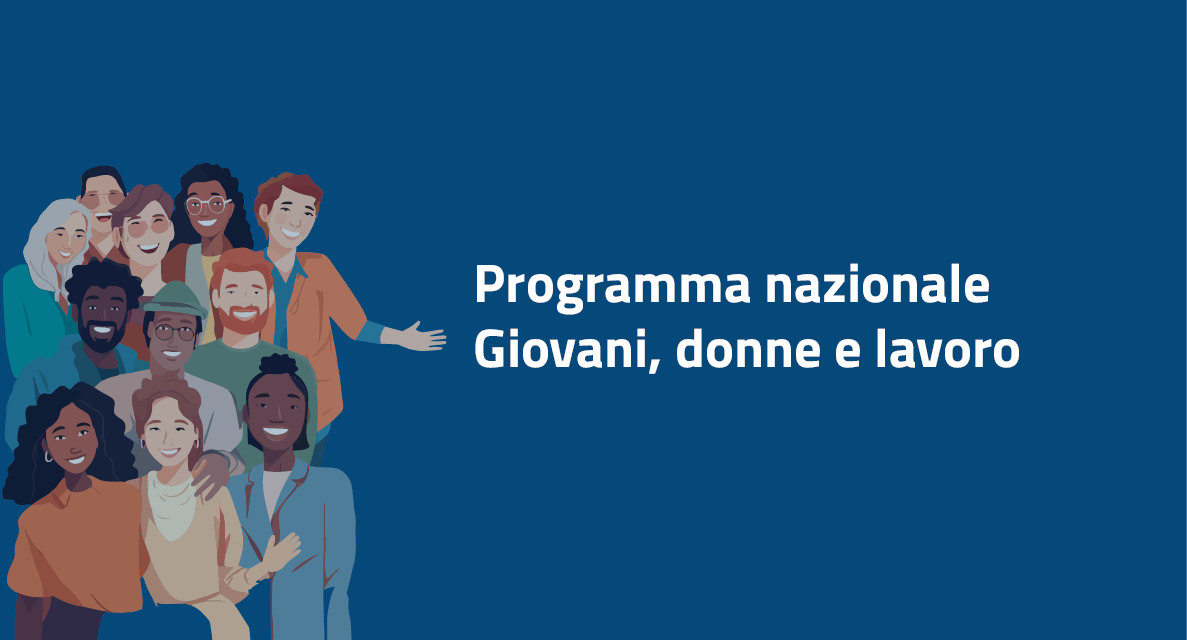 Programma nazionale
Giovani, donne e lavoro